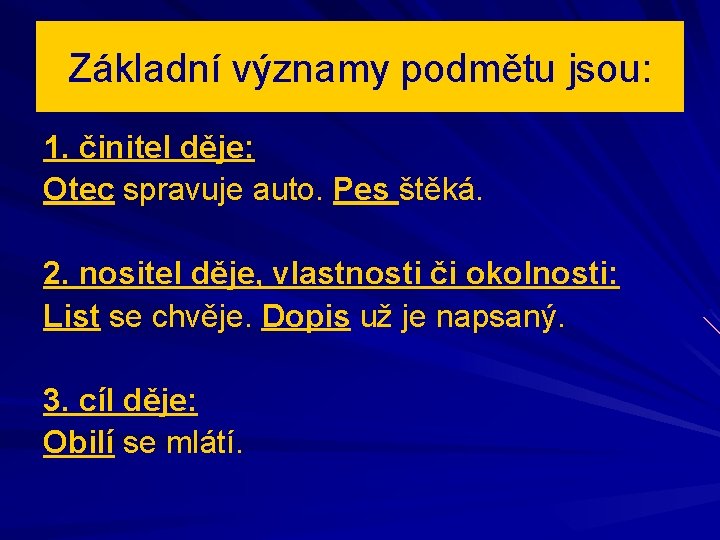 Základní významy podmětu jsou:

1. činitel děje:
Otec spravuje auto. Pes štěká.

2. nositel děje, vlastnosti či okolnosti:
List se chvěje. Dopis už je napsaný.

3. cíl děje:
Obilí se mlátí.